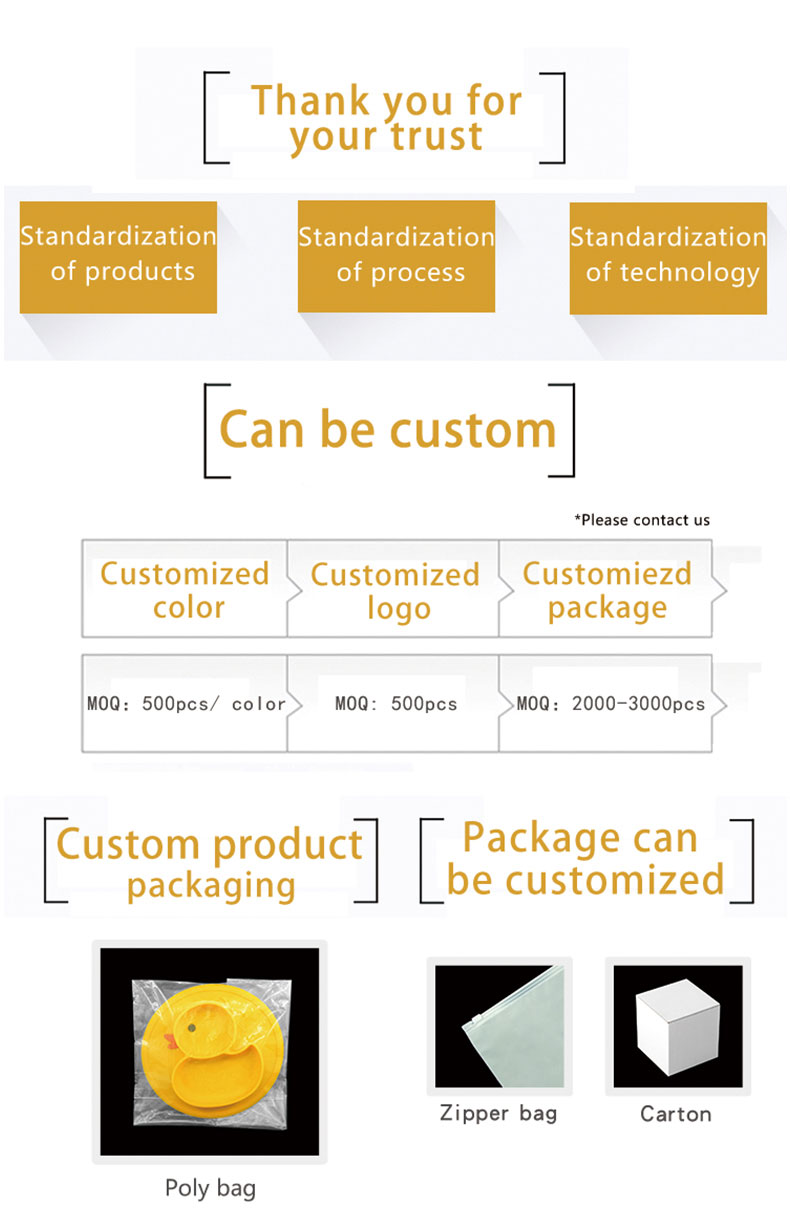 Thank you for your trust

Standardization of products

Standardization of process

Standardization of technology

Can be custom

*Please contact us

| Customized color | Customized logo | Customiezd package |
|---|---|---|
| MOQ: 500pcs/ color | MOQ: 500pcs | MOQ: 2000-3000pcs |

Custom product packaging

Package can be customized

Poly bag

Zipper bag

Carton